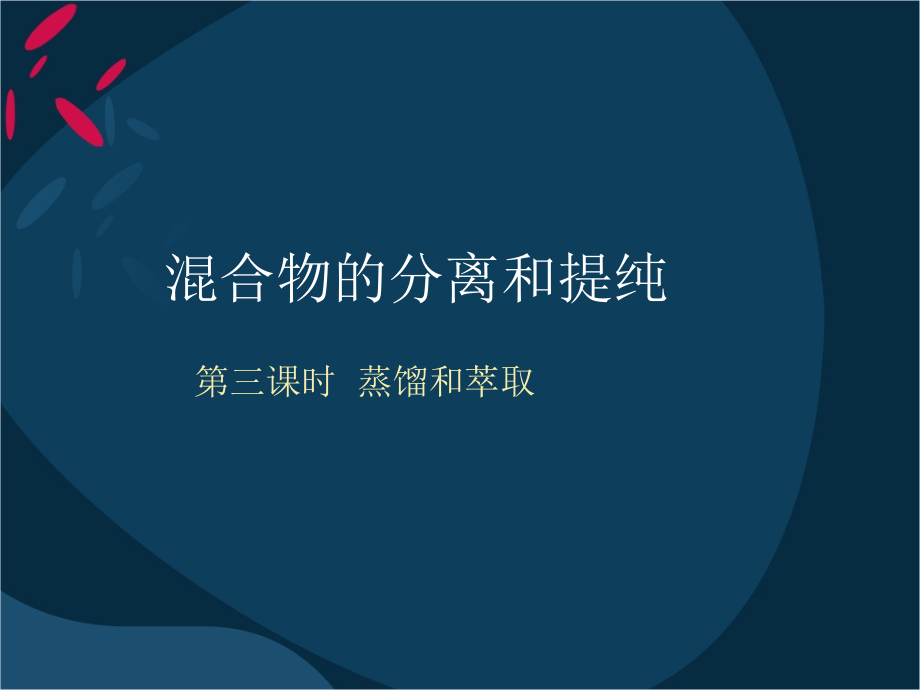 混合物的分离和提纯

第三课时 蒸馏和萃取